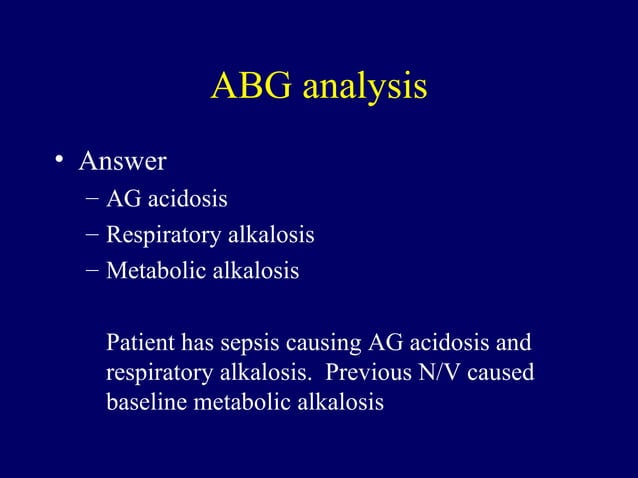 ABG analysis

• Answer
– AG acidosis
– Respiratory alkalosis
– Metabolic alkalosis

Patient has sepsis causing AG acidosis and respiratory alkalosis. Previous N/V caused baseline metabolic alkalosis